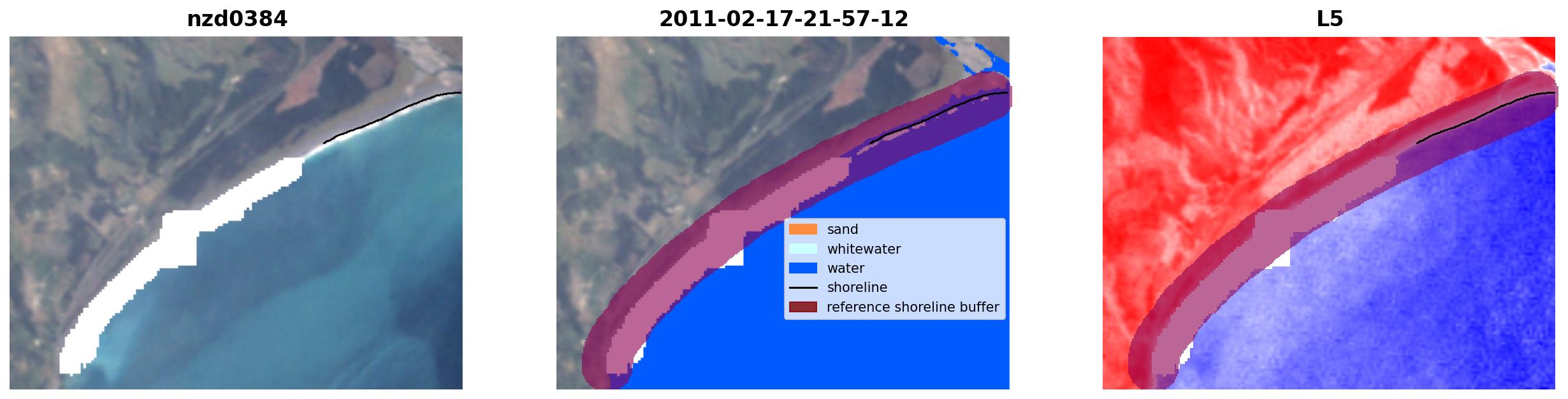 nzd0384

2011-02-17-21-57-12

sand
whitewater
water
shoreline
reference shoreline buffer

L5